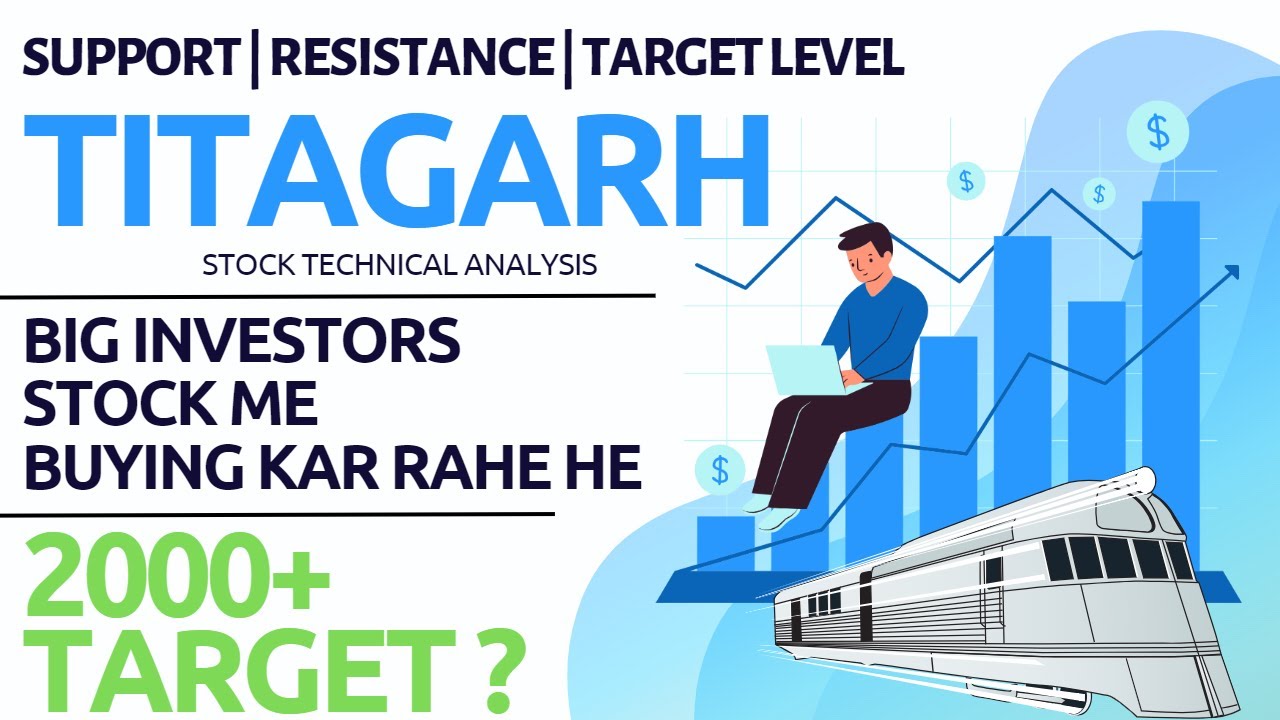 SUPPORT | RESISTANCE | TARGET LEVEL

TITAGARH

STOCK TECHNICAL ANALYSIS

BIG INVESTORS STOCK ME BUYING KAR RAHE HE

2000+ TARGET ?

$

$

$

$